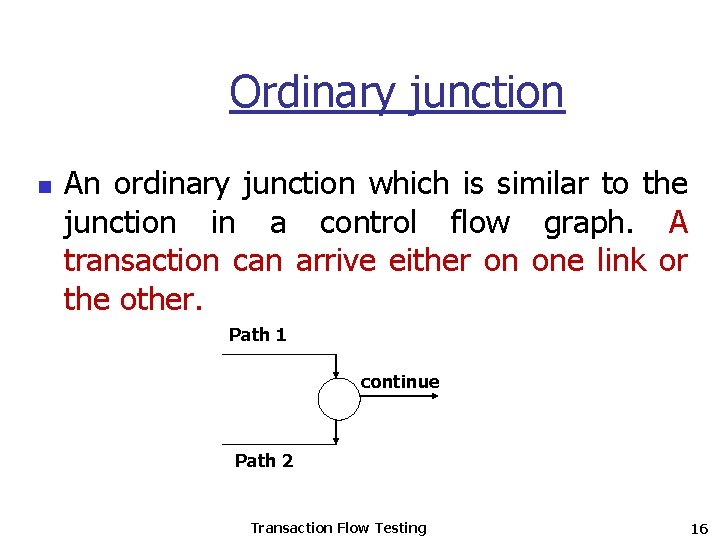 Ordinary junction

An ordinary junction which is similar to the junction in a control flow graph. A transaction can arrive either on one link or the other.

Path 1

continue

Path 2

Transaction Flow Testing

16